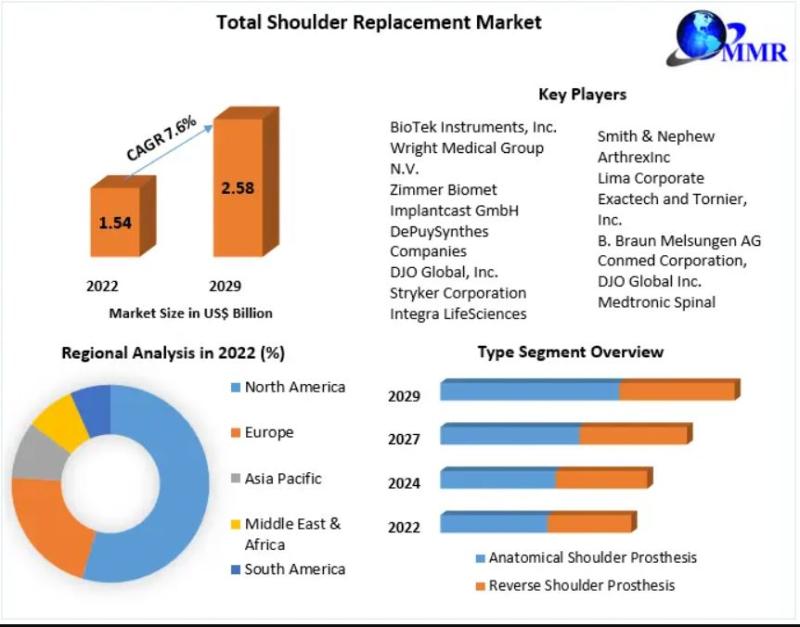 Total Shoulder Replacement Market

MMR

CAGR 7.6%

1.54

2.58

2022

2029

Market Size in US$ Billion

Key Players

BioTek Instruments, Inc.
Wright Medical Group N.V.
Zimmer Biomet
Implantcast GmbH
DePuySynthes Companies
DJO Global, Inc.
Stryker Corporation
Integra LifeSciences

Smith & Nephew
ArthrexInc
Lima Corporate
Exactech and Tornier, Inc.
B. Braun Melsungen AG
Conmed Corporation,
DJO Global Inc.
Medtronic Spinal

Regional Analysis in 2022 (%)

North America
Europe
Asia Pacific
Middle East & Africa
South America

Type Segment Overview

2029
2027
2024
2022

Anatomical Shoulder Prosthesis
Reverse Shoulder Prosthesis